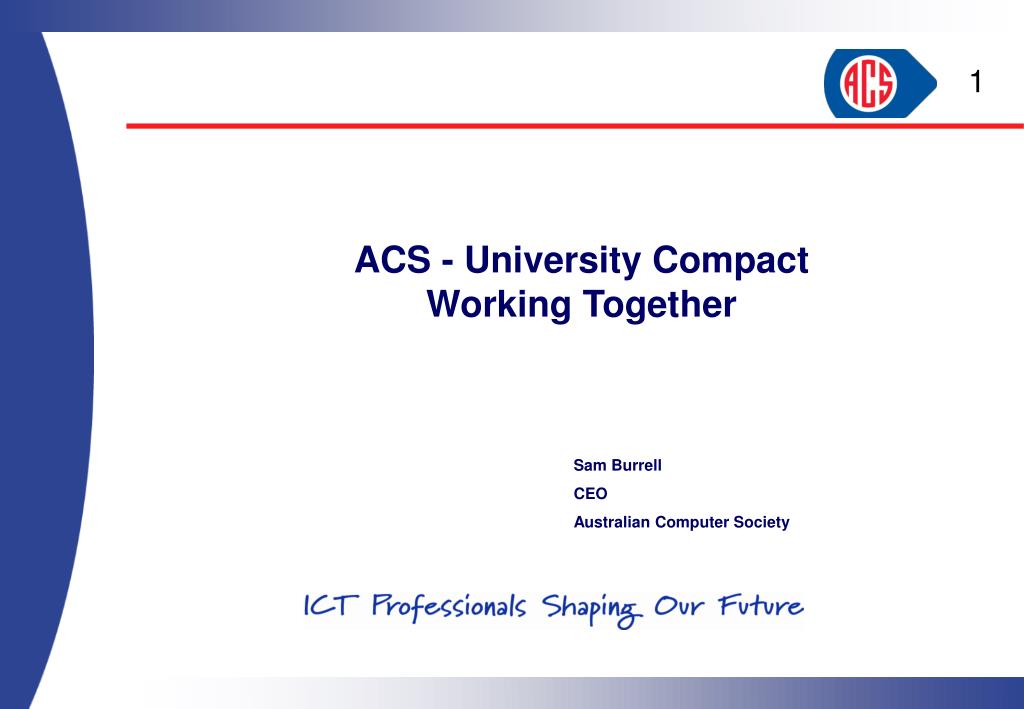 ACS

1

ACS - University Compact
Working Together

Sam Burrell
CEO
Australian Computer Society

ICT Professionals Shaping Our Future